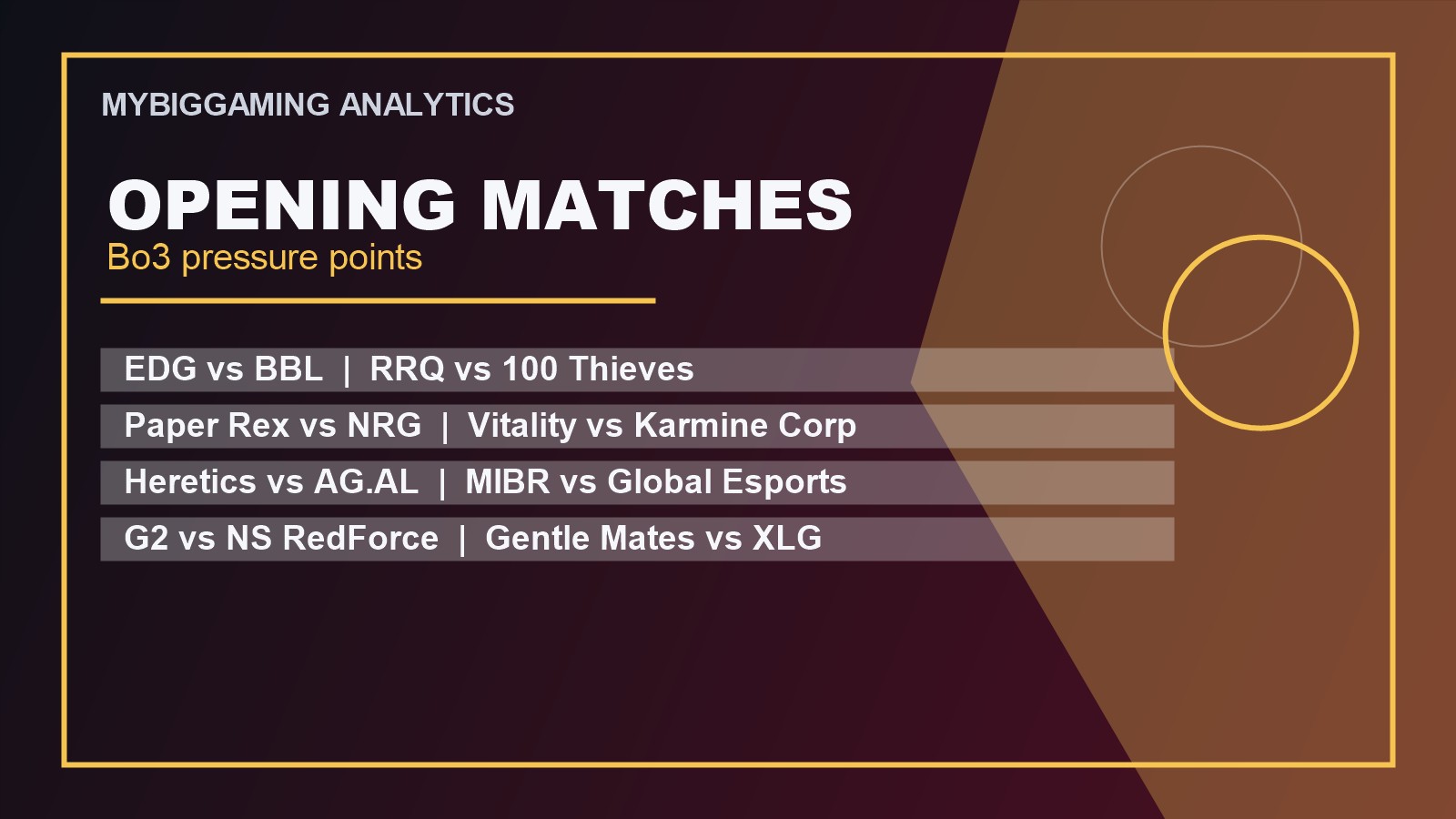 MYBIGGAMING ANALYTICS

OPENING MATCHES

Bo3 pressure points

EDG vs BBL | RRQ vs 100 Thieves

Paper Rex vs NRG | Vitality vs Karmine Corp

Heretics vs AG.AL | MIBR vs Global Esports

G2 vs NS RedForce | Gentle Mates vs XLG